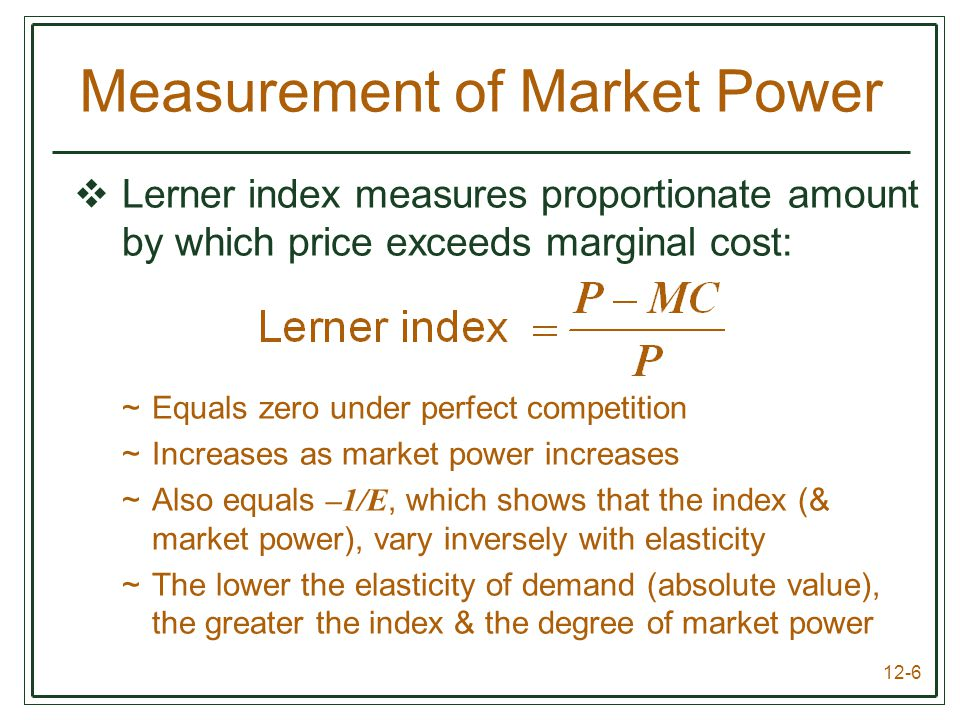 Measurement of Market Power

❖ Lerner index measures proportionate amount by which price exceeds marginal cost:

Lerner index $= \frac{P - MC}{P}$

~ Equals zero under perfect competition

~ Increases as market power increases

~ Also equals $-1/E$, which shows that the index (& market power), vary inversely with elasticity

~ The lower the elasticity of demand (absolute value), the greater the index & the degree of market power

12-6